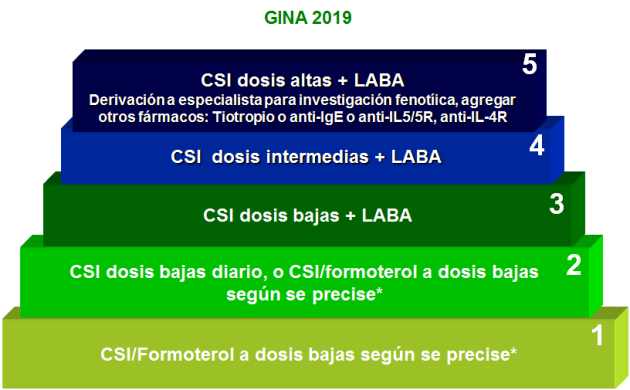 GINA 2019

5
CSI dosis altas + LABA
Derivación a especialista para investigación fenotíica, agregar otros fármacos: Tiotropio o anti-IgE o anti-IL5/5R, anti-IL-4R

4
CSI dosis intermedias + LABA

3
CSI dosis bajas + LABA

2
CSI dosis bajas diario, o CSI/formoterol a dosis bajas según se precise*

1
CSI/Formoterol a dosis bajas según se precise*